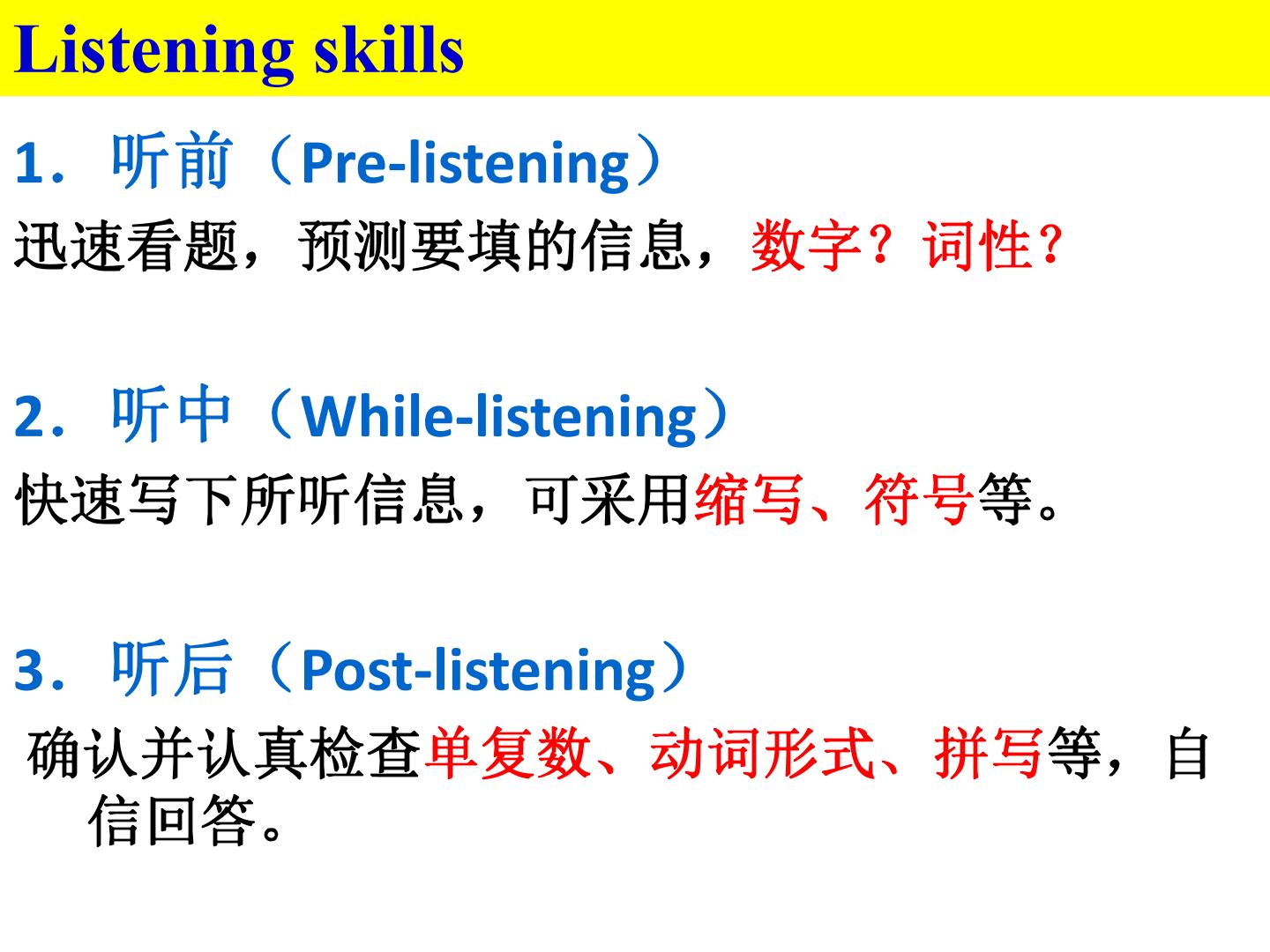 Listening skills

1.听前(Pre-listening)

迅速看题,预测要填的信息,数字?词性?

2.听中(While-listening)

快速写下所听信息,可采用缩写、符号等。

3.听后(Post-listening)

确认并认真检查单复数、动词形式、拼写等,自信回答。